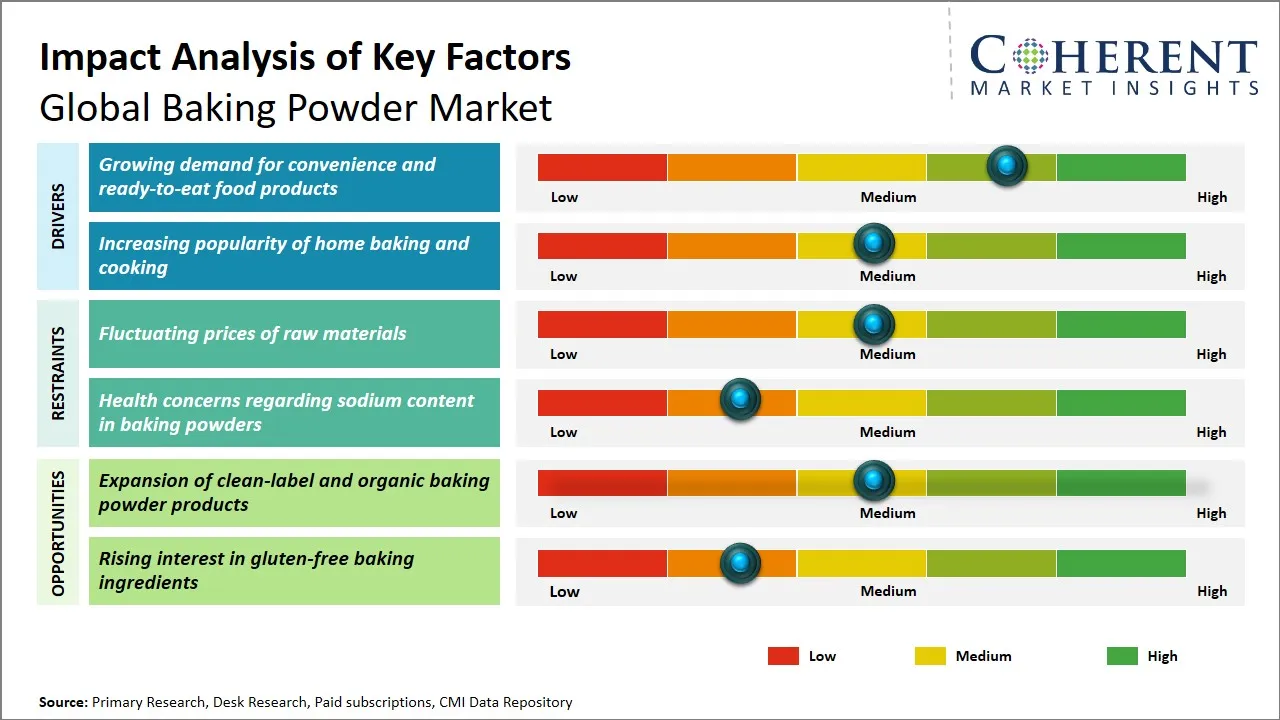 Impact Analysis of Key Factors
Global Baking Powder Market

COHERENT
MARKET INSIGHTS

DRIVERS

Growing demand for convenience and ready-to-eat food products

Low Medium High

Increasing popularity of home baking and cooking

Low Medium High

RESTRAINTS

Fluctuating prices of raw materials

Low Medium High

Health concerns regarding sodium content in baking powders

Low Medium High

OPPORTUNITIES

Expansion of clean-label and organic baking powder products

Low Medium High

Rising interest in gluten-free baking ingredients

Low Medium High

Low Medium High

Source: Primary Research, Desk Research, Paid subscriptions, CMI Data Repository